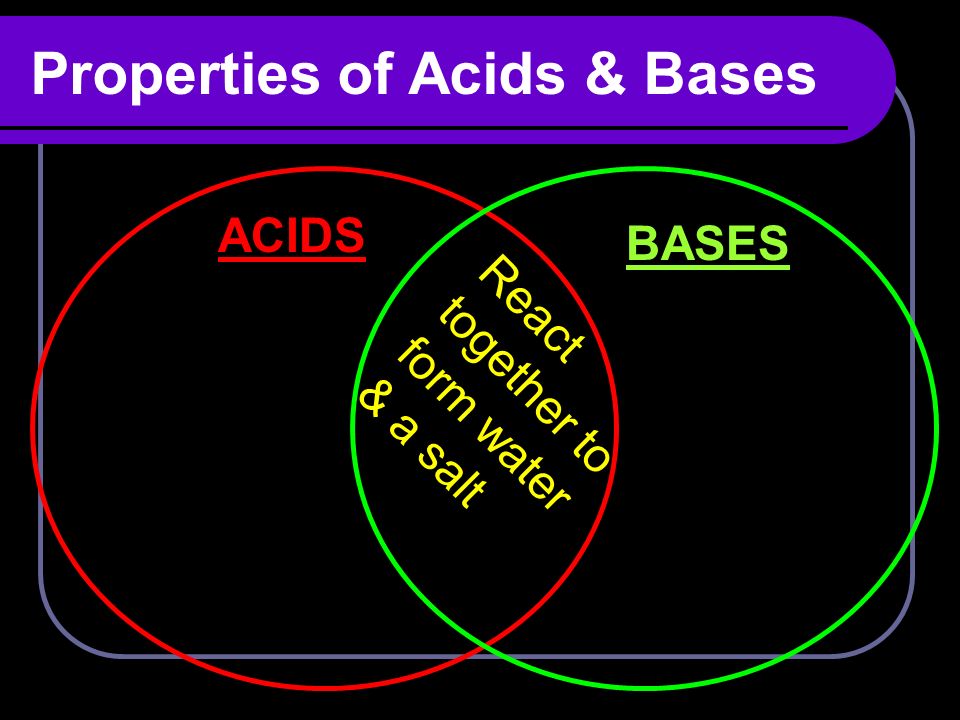 Properties of Acids & Bases

ACIDS

BASES

React together to form water & a salt